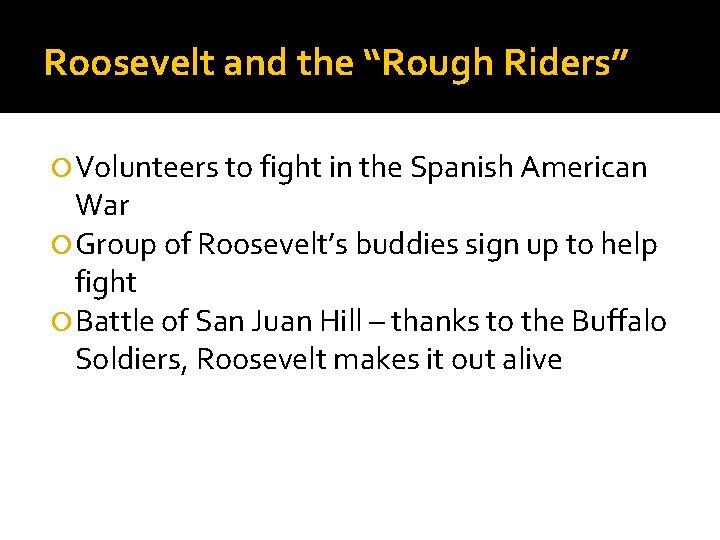 Roosevelt and the “Rough Riders”

Volunteers to fight in the Spanish American War

Group of Roosevelt’s buddies sign up to help fight

Battle of San Juan Hill – thanks to the Buffalo Soldiers, Roosevelt makes it out alive